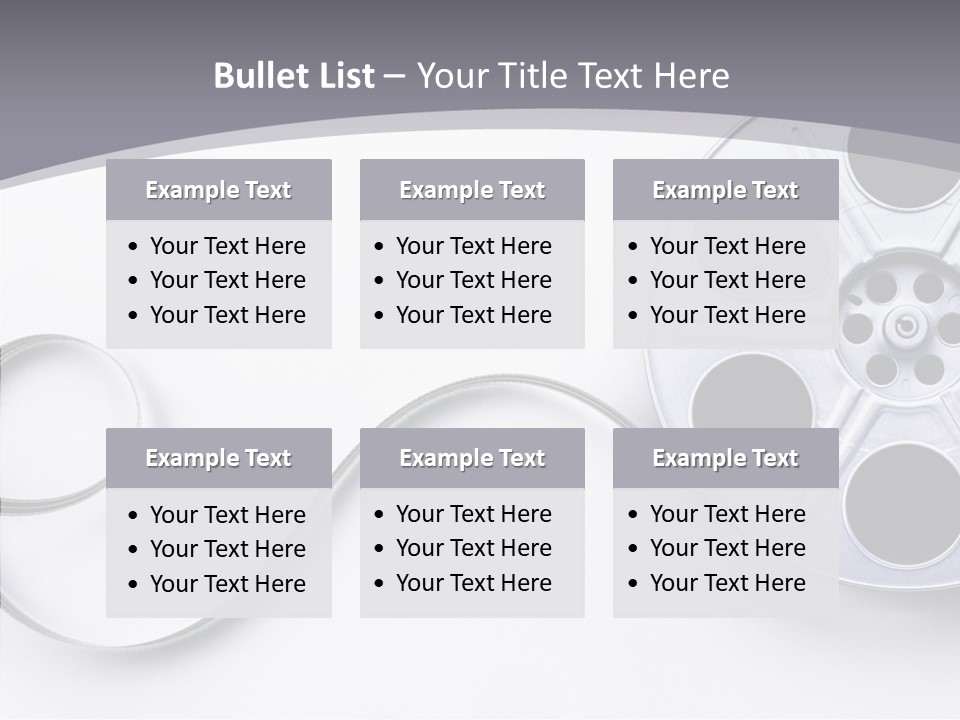 Bullet List – Your Title Text Here

Example Text
• Your Text Here
• Your Text Here
• Your Text Here

Example Text
• Your Text Here
• Your Text Here
• Your Text Here

Example Text
• Your Text Here
• Your Text Here
• Your Text Here

Example Text
• Your Text Here
• Your Text Here
• Your Text Here

Example Text
• Your Text Here
• Your Text Here
• Your Text Here

Example Text
• Your Text Here
• Your Text Here
• Your Text Here